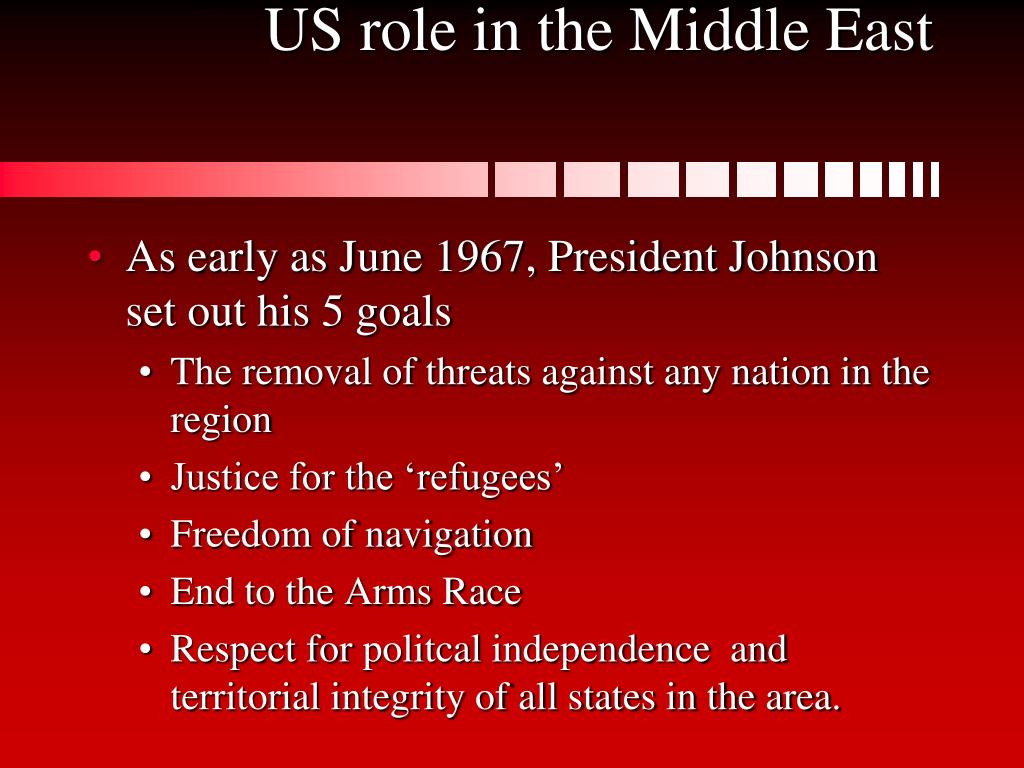 US role in the Middle East

• As early as June 1967, President Johnson set out his 5 goals
  • The removal of threats against any nation in the region
  • Justice for the ‘refugees’
  • Freedom of navigation
  • End to the Arms Race
  • Respect for politcal independence and territorial integrity of all states in the area.